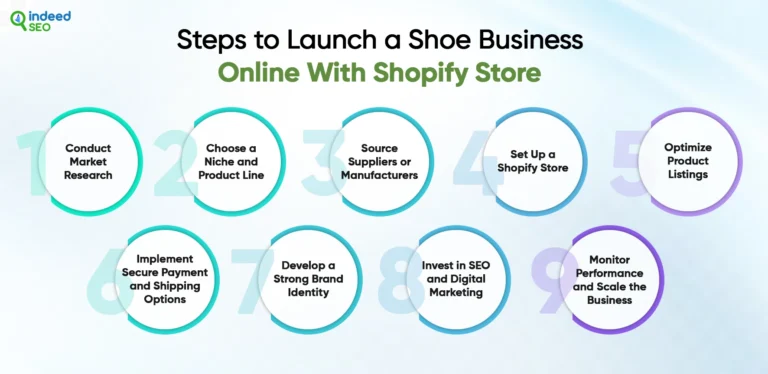 indeed SEO

Steps to Launch a Shoe Business Online With Shopify Store

1 Conduct Market Research

2 Choose a Niche and Product Line

3 Source Suppliers or Manufacturers

4 Set Up a Shopify Store

5 Optimize Product Listings

6 Implement Secure Payment and Shipping Options

7 Develop a Strong Brand Identity

8 Invest in SEO and Digital Marketing

9 Monitor Performance and Scale the Business